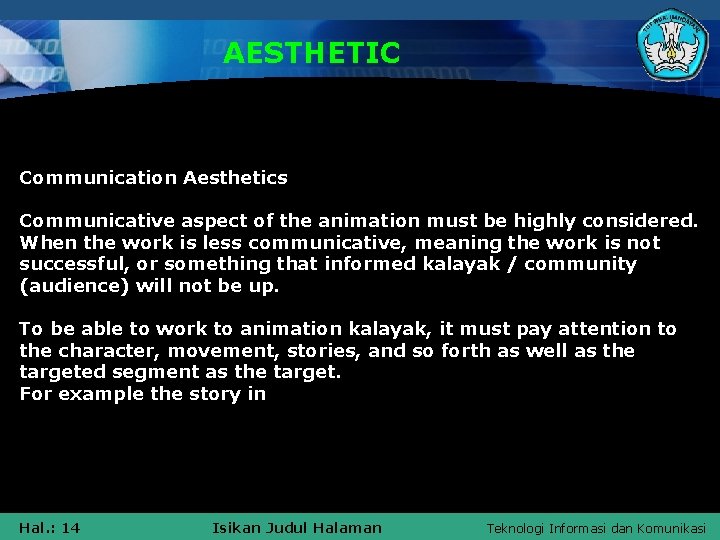 AESTHETIC

Communication Aesthetics

Communicative aspect of the animation must be highly considered. When the work is less communicative, meaning the work is not successful, or something that informed kalayak / community (audience) will not be up.

To be able to work to animation kalayak, it must pay attention to the character, movement, stories, and so forth as well as the targeted segment as the target.
For example the story in

Hal.: 14 Isikan Judul Halaman Teknologi Informasi dan Komunikasi